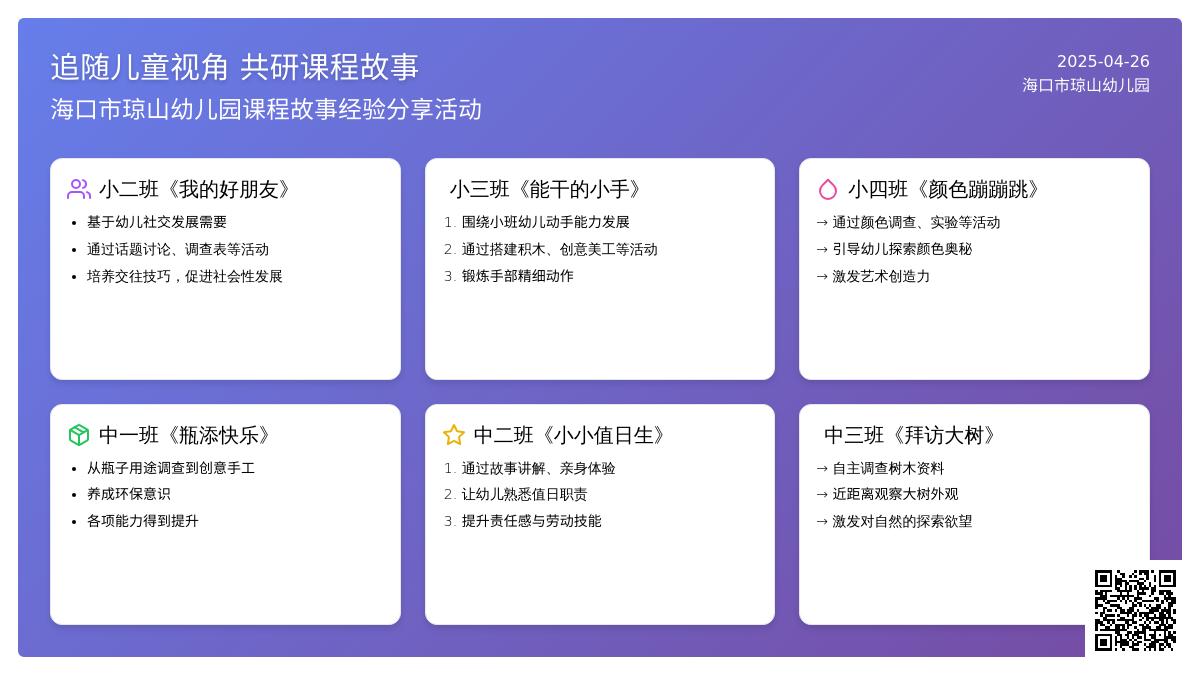 追随儿童视角 共研课程故事

海口市琼山幼儿园课程故事经验分享活动

2025-04-26
海口市琼山幼儿园

小二班《我的好朋友》
- 基于幼儿社交发展需要
- 通过话题讨论、调查表等活动
- 培养交往技巧，促进社会性发展

小三班《能干的小手》
1. 围绕小班幼儿动手能力发展
2. 通过搭建积木、创意美工等活动
3. 锻炼手部精细动作

小四班《颜色蹦蹦跳》
→ 通过颜色调查、实验等活动
→ 引导幼儿探索颜色奥秘
→ 激发艺术创造力

中一班《瓶添快乐》
- 从瓶子用途调查到创意手工
- 养成环保意识
- 各项能力得到提升

中二班《小小值日生》
1. 通过故事讲解、亲身体验
2. 让幼儿熟悉值日职责
3. 提升责任感与劳动技能

中三班《拜访大树》
→ 自主调查树木资料
→ 近距离观察大树外观
→ 激发对自然的探索欲望